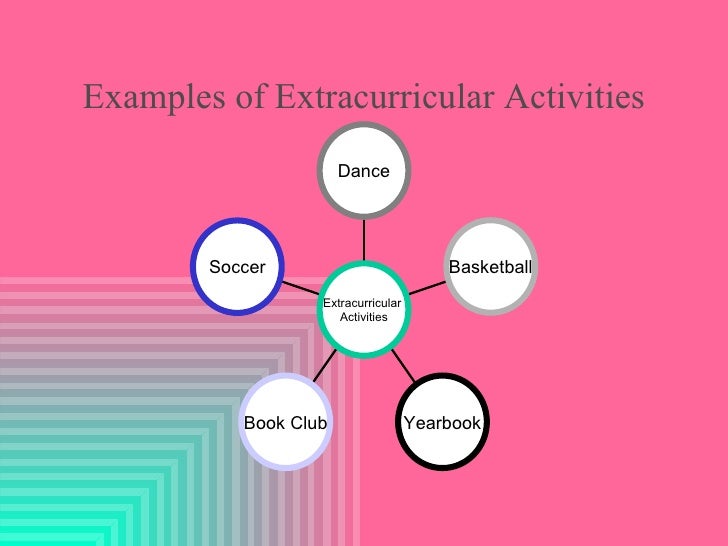 Examples of Extracurricular Activities

Dance

Soccer

Basketball

Extracurricular Activities

Book Club

Yearbook